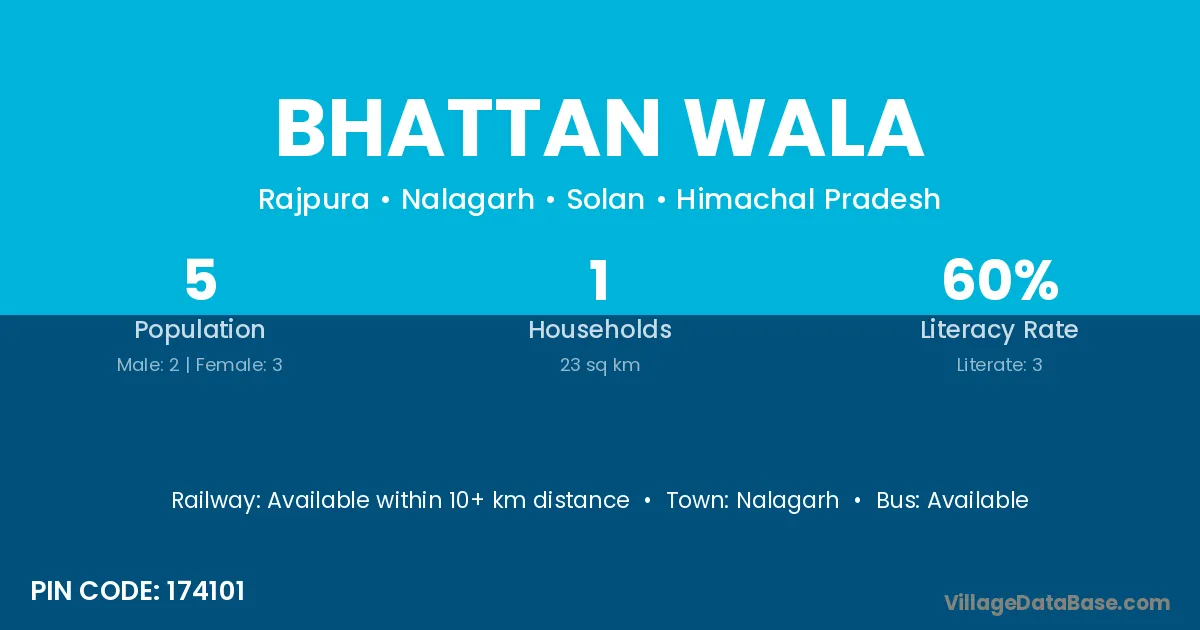 BHATTAN WALA

Rajpura • Nalagarh • Solan • Himachal Pradesh

5
Population
Male: 2 | Female: 3

1
Households
23 sq km

60%
Literacy Rate
Literate: 3

Railway: Available within 10+ km distance • Town: Nalagarh • Bus: Available

PIN CODE: 174101

VillageDataBase.com